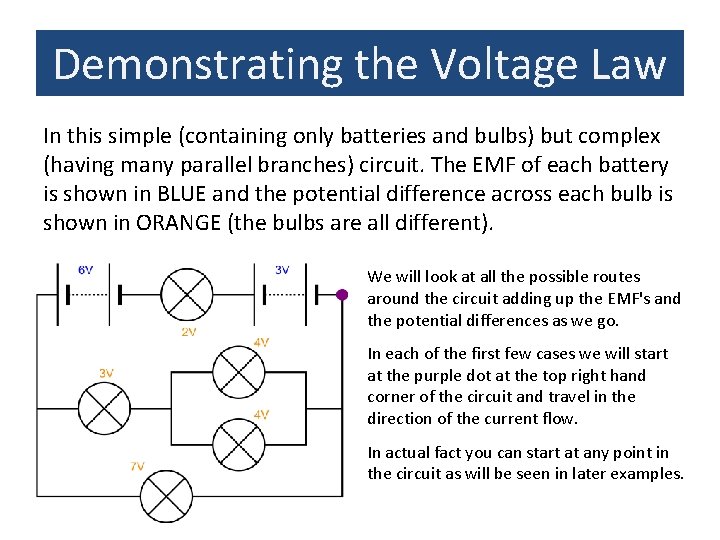 Demonstrating the Voltage Law

In this simple (containing only batteries and bulbs) but complex (having many parallel branches) circuit. The EMF of each battery is shown in BLUE and the potential difference across each bulb is shown in ORANGE (the bulbs are all different).

6V

3V

2V

4V

3V

4V

7V

We will look at all the possible routes around the circuit adding up the EMF's and the potential differences as we go.

In each of the first few cases we will start at the purple dot at the top right hand corner of the circuit and travel in the direction of the current flow.

In actual fact you can start at any point in the circuit as will be seen in later examples.